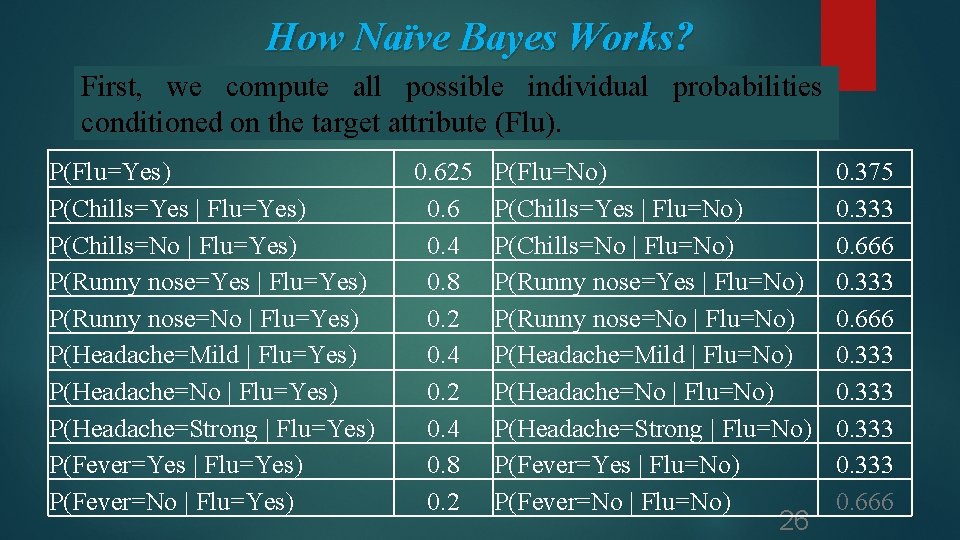 How Naïve Bayes Works?

First, we compute all possible individual probabilities conditioned on the target attribute (Flu).

| | | | |
|---|---|---|---|
| P(Flu=Yes) | 0.625 | P(Flu=No) | 0.375 |
| P(Chills=Yes \| Flu=Yes) | 0.6 | P(Chills=Yes \| Flu=No) | 0.333 |
| P(Chills=No \| Flu=Yes) | 0.4 | P(Chills=No \| Flu=No) | 0.666 |
| P(Runny nose=Yes \| Flu=Yes) | 0.8 | P(Runny nose=Yes \| Flu=No) | 0.333 |
| P(Runny nose=No \| Flu=Yes) | 0.2 | P(Runny nose=No \| Flu=No) | 0.666 |
| P(Headache=Mild \| Flu=Yes) | 0.4 | P(Headache=Mild \| Flu=No) | 0.333 |
| P(Headache=No \| Flu=Yes) | 0.2 | P(Headache=No \| Flu=No) | 0.333 |
| P(Headache=Strong \| Flu=Yes) | 0.4 | P(Headache=Strong \| Flu=No) | 0.333 |
| P(Fever=Yes \| Flu=Yes) | 0.8 | P(Fever=Yes \| Flu=No) | 0.333 |
| P(Fever=No \| Flu=Yes) | 0.2 | P(Fever=No \| Flu=No) | 0.666 |

26